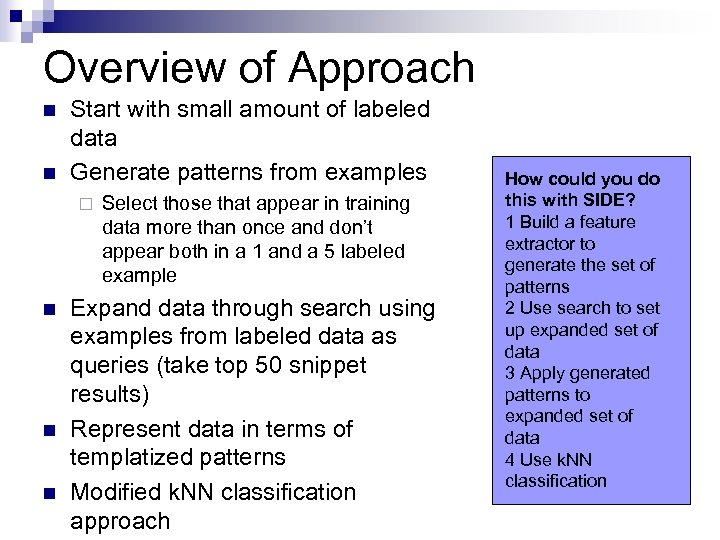 Overview of Approach

■ Start with small amount of labeled data

■ Generate patterns from examples

□ Select those that appear in training data more than once and don't appear both in a 1 and a 5 labeled example

■ Expand data through search using examples from labeled data as queries (take top 50 snippet results)

■ Represent data in terms of templatized patterns

■ Modified kNN classification approach

How could you do this with SIDE?
1 Build a feature extractor to generate the set of patterns
2 Use search to set up expanded set of data
3 Apply generated patterns to expanded set of data
4 Use kNN classification